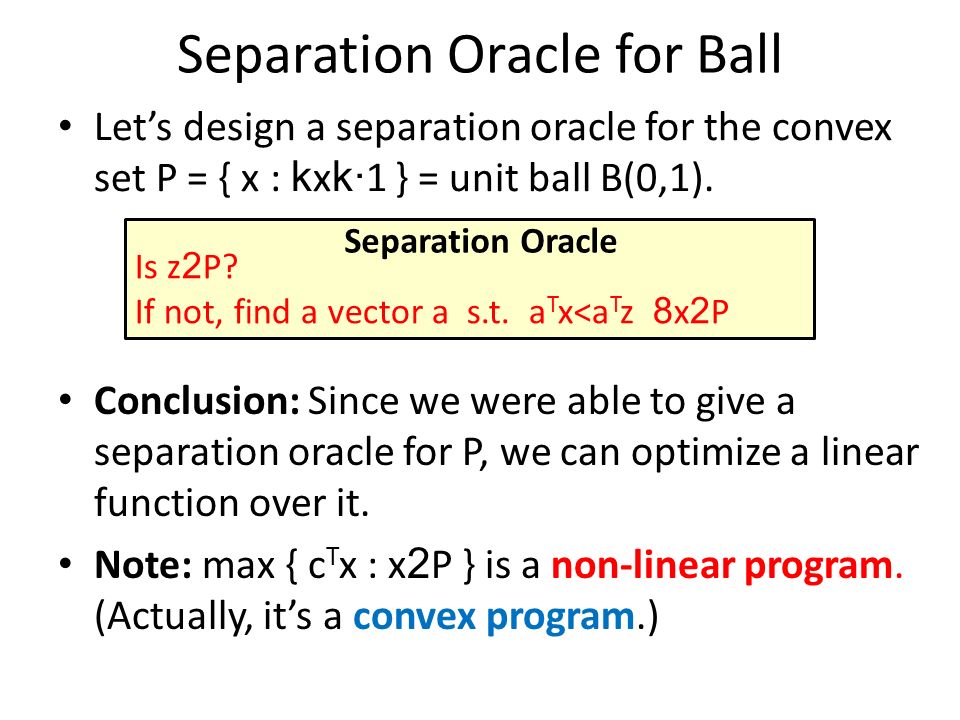 Separation Oracle for Ball

• Let's design a separation oracle for the convex set P = { x : kxk·1 } = unit ball B(0,1).

Separation Oracle
Is z2P?
If not, find a vector a s.t. $a^Tx<a^Tz$ 8x2P

• **Conclusion:** Since we were able to give a separation oracle for P, we can optimize a linear function over it.

• **Note:** max { $c^Tx$ : x2P } is a **non-linear program**. (Actually, it's a **convex program**.)